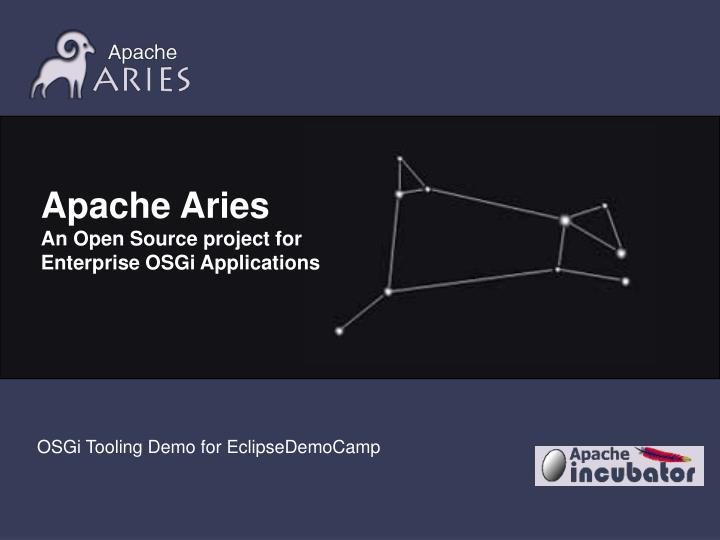 Apache ARIES

Apache Aries
An Open Source project for Enterprise OSGi Applications

OSGi Tooling Demo for EclipseDemoCamp

Apache incubator